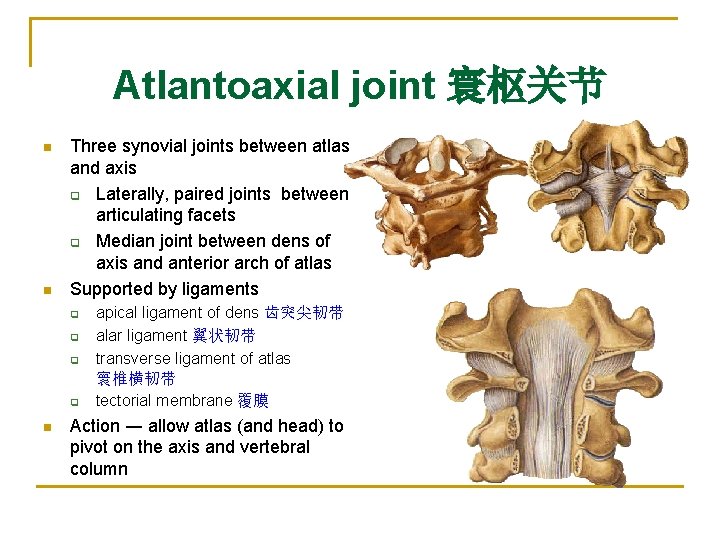 Atlantoaxial joint 寰枢关节

Three synovial joints between atlas and axis

Laterally, paired joints between articulating facets

Median joint between dens of axis and anterior arch of atlas

Supported by ligaments

apical ligament of dens 齿突尖韧带

alar ligament 翼状韧带

transverse ligament of atlas 寰椎横韧带

tectorial membrane 覆膜

Action — allow atlas (and head) to pivot on the axis and vertebral column